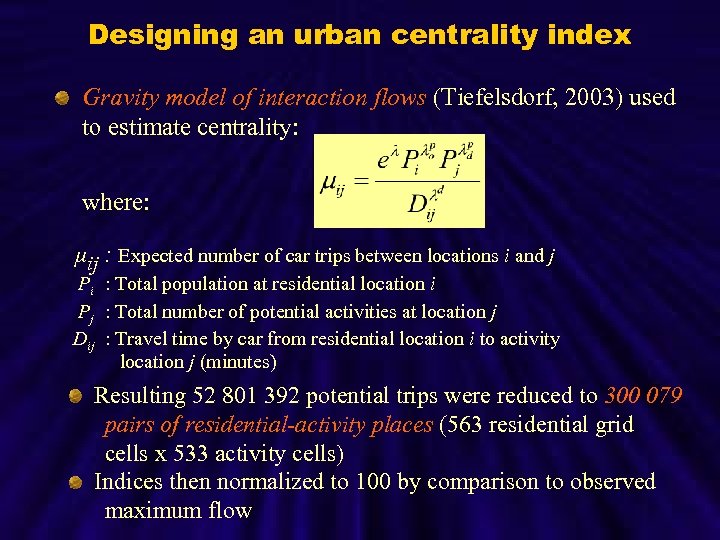 Designing an urban centrality index

Gravity model of interaction flows (Tiefelsdorf, 2003) used to estimate centrality:

$\mu_{ij} = \frac{e^{\lambda} P_i^{\lambda_o^p} P_j^{\lambda_d^p}}{D_{ij}^{\lambda^d}}$

where:

$\mu_{ij}$ : Expected number of car trips between locations $i$ and $j$
$P_i$ : Total population at residential location $i$
$P_j$ : Total number of potential activities at location $j$
$D_{ij}$ : Travel time by car from residential location $i$ to activity location $j$ (minutes)

Resulting 52 801 392 potential trips were reduced to 300 079 pairs of residential-activity places (563 residential grid cells x 533 activity cells)

Indices then normalized to 100 by comparison to observed maximum flow